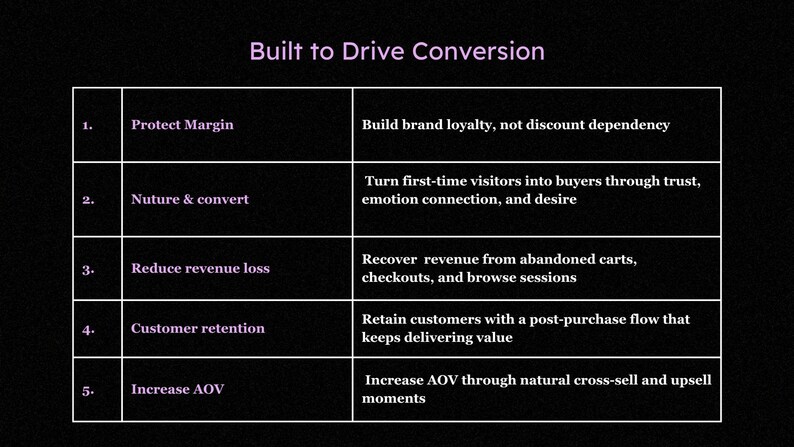 Built to Drive Conversion

| | | |
|---|---|---|
| 1. | Protect Margin | Build brand loyalty, not discount dependency |
| 2. | Nuture & convert | Turn first-time visitors into buyers through trust, emotion connection, and desire |
| 3. | Reduce revenue loss | Recover revenue from abandoned carts, checkouts, and browse sessions |
| 4. | Customer retention | Retain customers with a post-purchase flow that keeps delivering value |
| 5. | Increase AOV | Increase AOV through natural cross-sell and upsell moments |